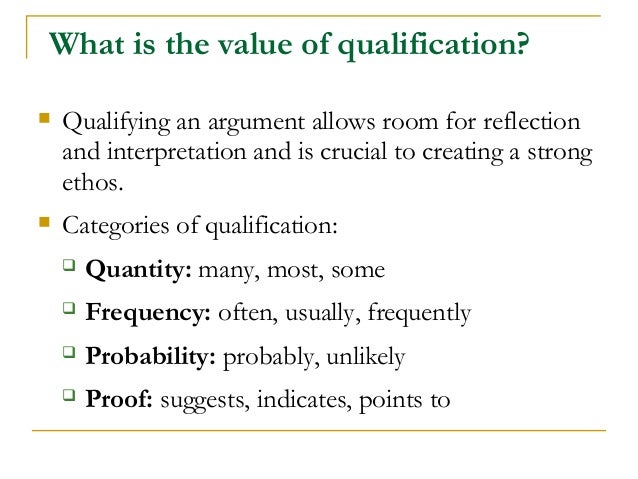 What is the value of qualification?

Qualifying an argument allows room for reflection and interpretation and is crucial to creating a strong ethos.

Categories of qualification:

Quantity: many, most, some

Frequency: often, usually, frequently

Probability: probably, unlikely

Proof: suggests, indicates, points to